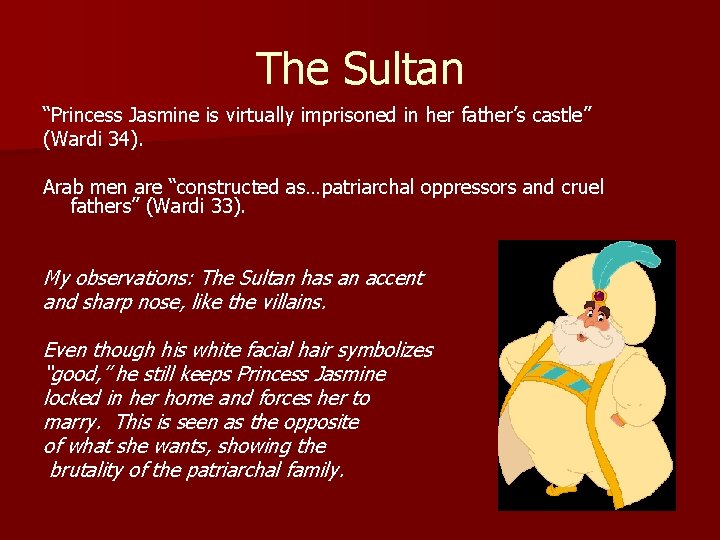 The Sultan

“Princess Jasmine is virtually imprisoned in her father’s castle” (Wardi 34).

Arab men are “constructed as…patriarchal oppressors and cruel fathers” (Wardi 33).

My observations: The Sultan has an accent and sharp nose, like the villains.

Even though his white facial hair symbolizes “good,” he still keeps Princess Jasmine locked in her home and forces her to marry. This is seen as the opposite of what she wants, showing the brutality of the patriarchal family.